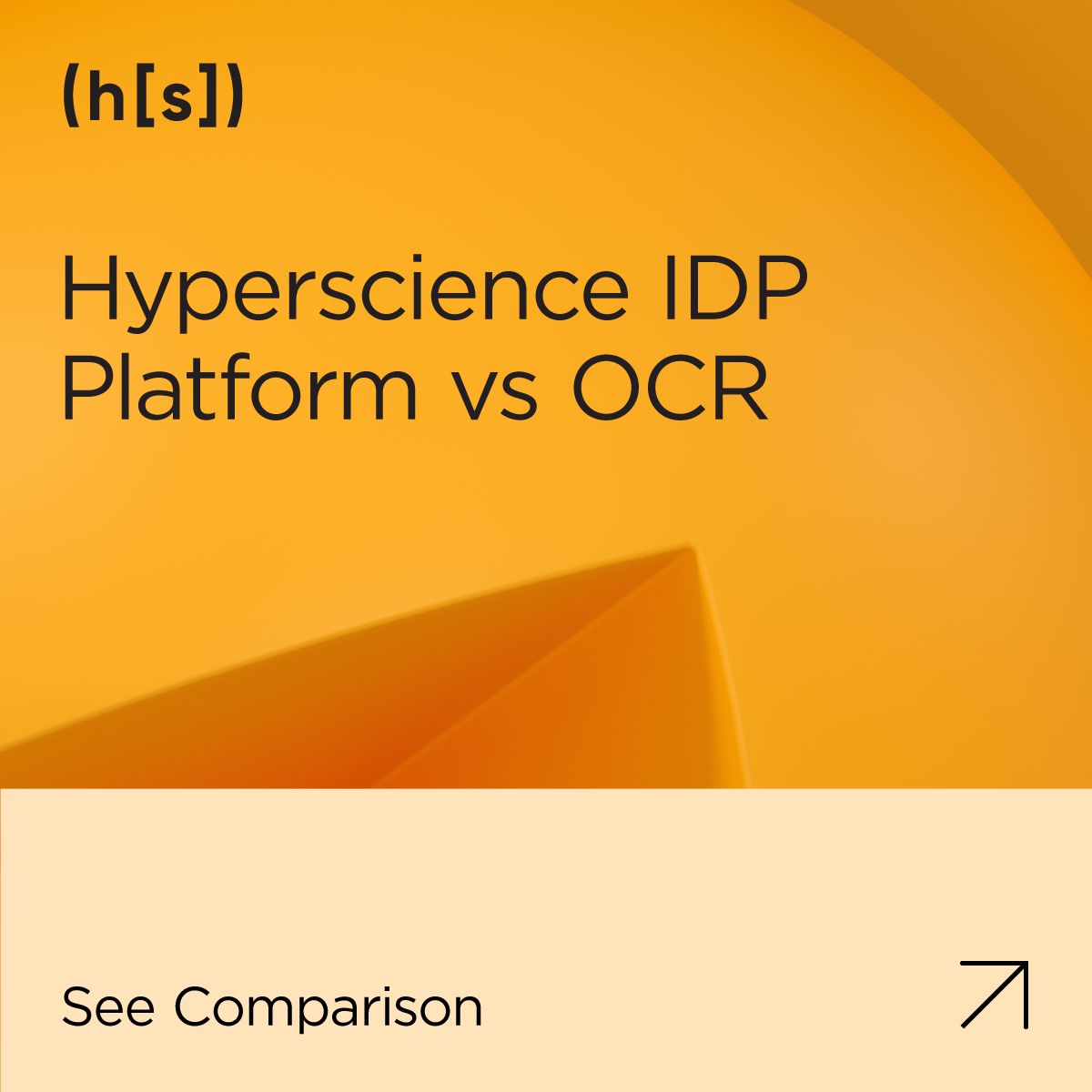 (h[s])

Hyperscience IDP Platform vs OCR

See Comparison